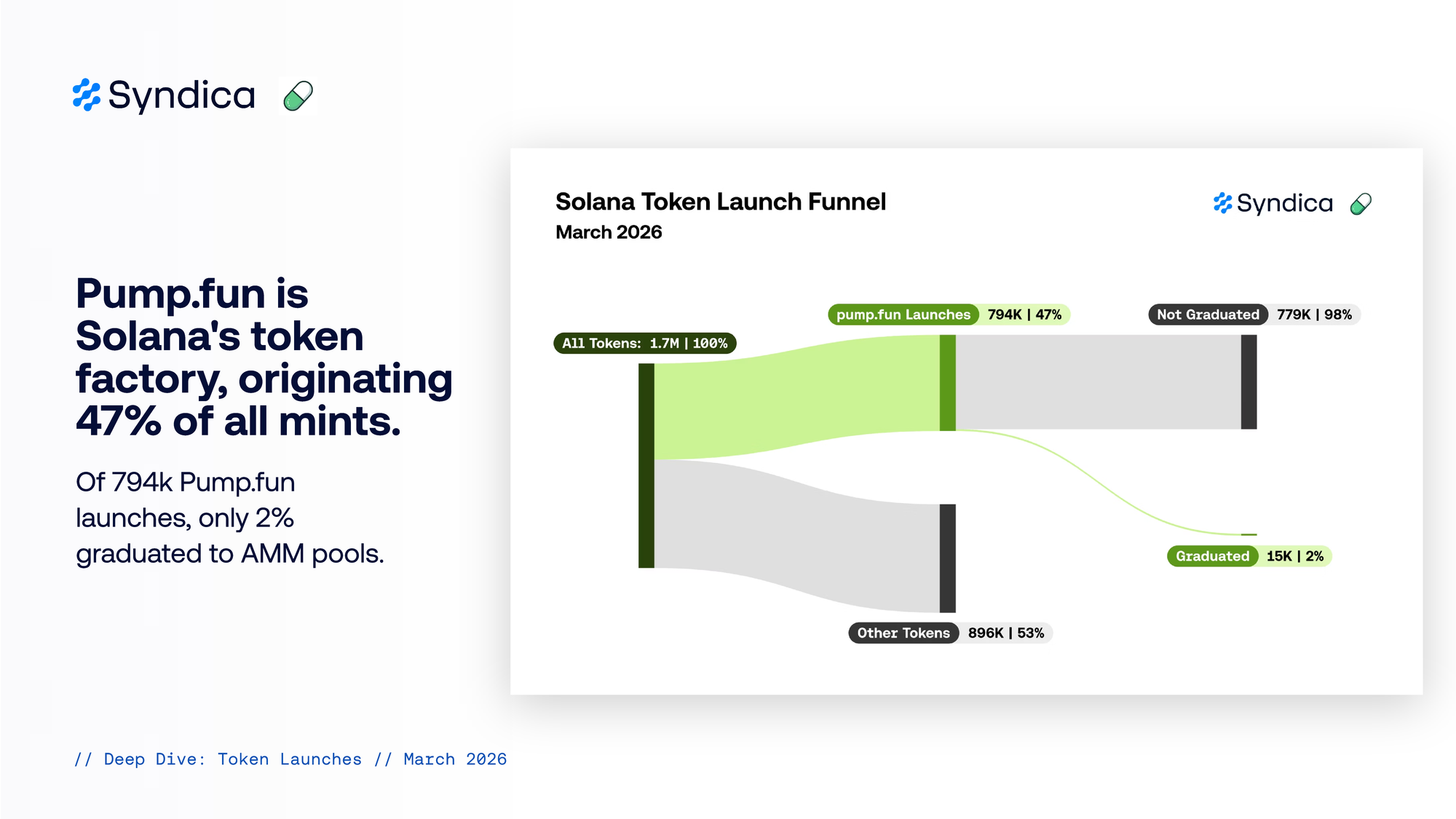 Syndica

Pump.fun is Solana's token factory, originating 47% of all mints.

Of 794k Pump.fun launches, only 2% graduated to AMM pools.

Solana Token Launch Funnel
March 2026

Syndica

All Tokens: 1.7M | 100%

pump.fun Launches 794K | 47%

Not Graduated 779K | 98%

Graduated 15K | 2%

Other Tokens 896K | 53%

// Deep Dive: Token Launches // March 2026